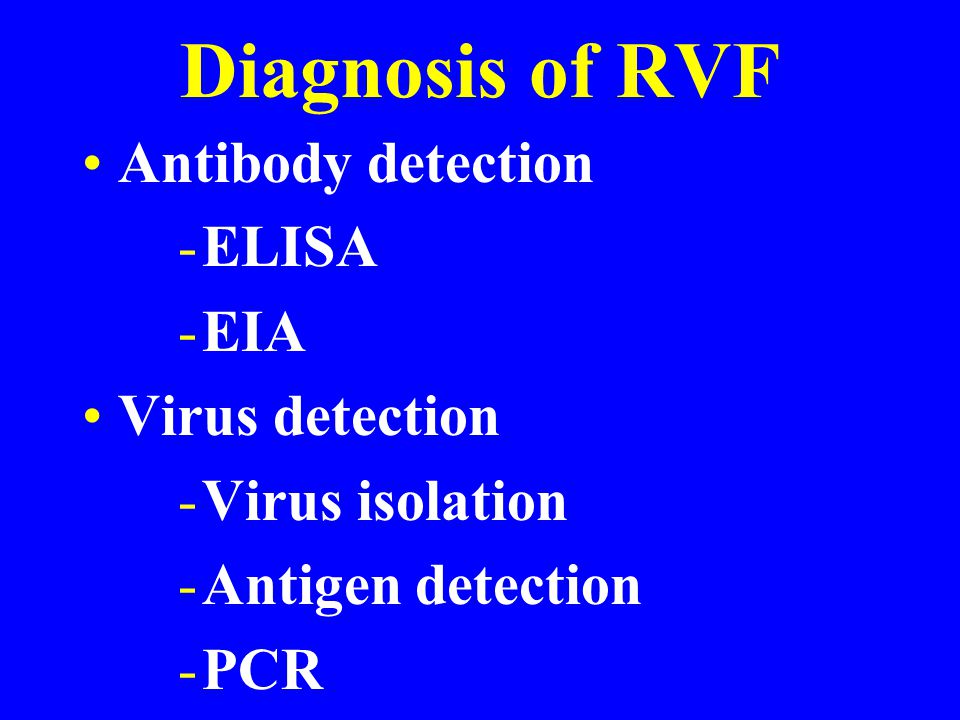 Diagnosis of RVF

• Antibody detection
- ELISA
- EIA

• Virus detection
- Virus isolation
- Antigen detection
- PCR